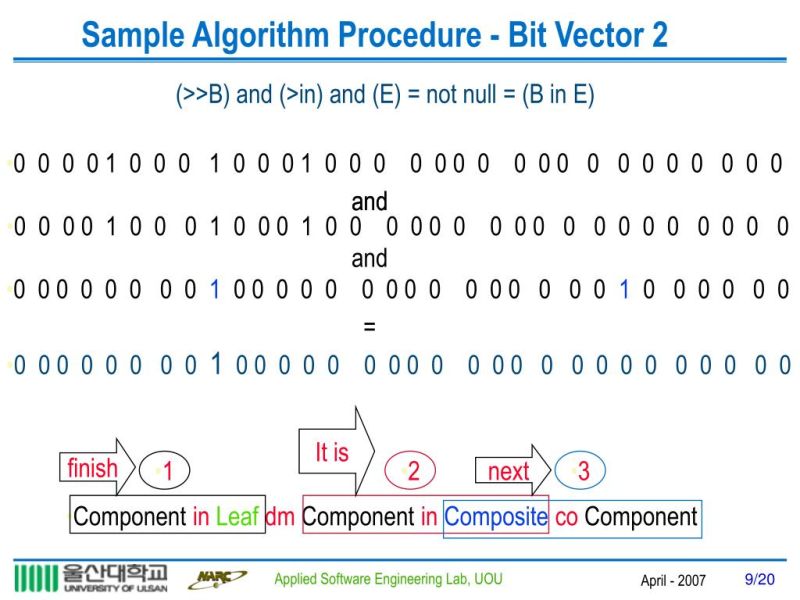 Sample Algorithm Procedure - Bit Vector 2

(>>B) and (>in) and (E) = not null = (B in E)

0 0 0 0 1 0 0 0 1 0 0 0 1 0 0 0 0 0 0 0 0 0 0 0 0 0 0 0 0 0 0 0

and

0 0 0 0 1 0 0 0 1 0 0 0 1 0 0 0 0 0 0 0 0 0 0 0 0 0 0 0 0 0 0 0

and

0 0 0 0 0 0 0 0 1 0 0 0 0 0 0 0 0 0 0 0 0 0 0 0 1 0 0 0 0 0 0

=

0 0 0 0 0 0 0 0 1 0 0 0 0 0 0 0 0 0 0 0 0 0 0 0 0 0 0 0 0 0 0

finish 1 It is 2 next 3

Component in Leaf dm Component in Composite co Component

울산대학교 UNIVERSITY OF ULSAN NARC Applied Software Engineering Lab, UOU April - 2007 9/20